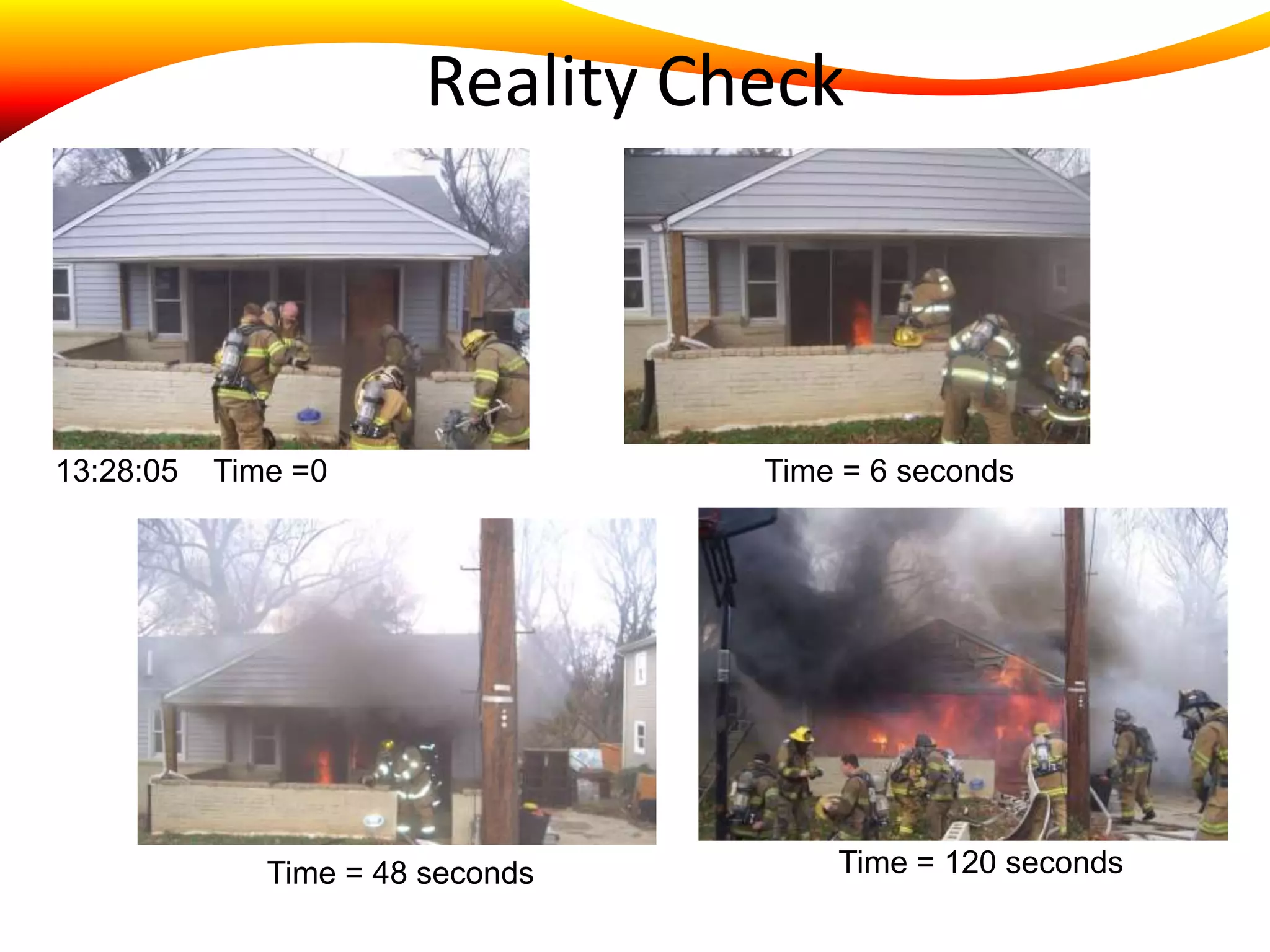 Reality Check

13:28:05 Time =0

Time = 6 seconds

Time = 48 seconds

Time = 120 seconds